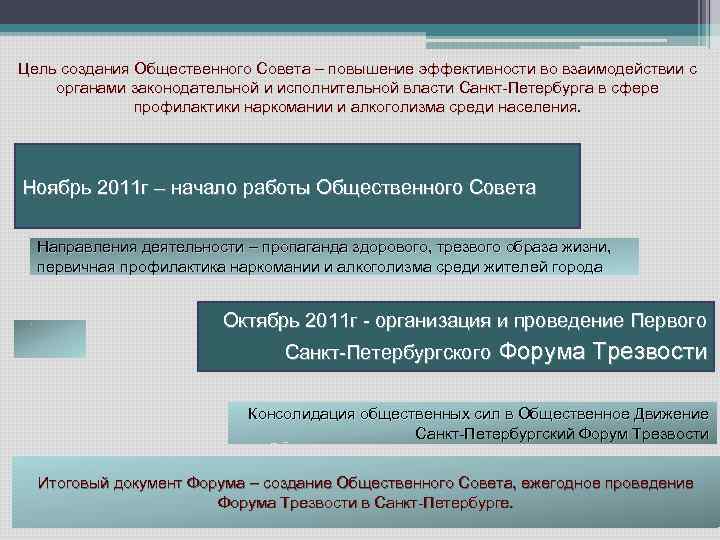 Цель создания Общественного Совета – повышение эффективности во взаимодействии с органами законодательной и исполнительной власти Санкт-Петербурга в сфере профилактики наркомании и алкоголизма среди населения.

Ноябрь 2011г – начало работы Общественного Совета

Направления деятельности – пропаганда здорового, трезвого образа жизни, первичная профилактика наркомании и алкоголизма среди жителей города

Октябрь 2011г - организация и проведение Первого Санкт-Петербургского Форума Трезвости

Консолидация общественных сил в Общественное Движение Санкт-Петербургский Форум Трезвости

Итоговый документ Форума – создание Общественного Совета, ежегодное проведение Форума Трезвости в Санкт-Петербурге.